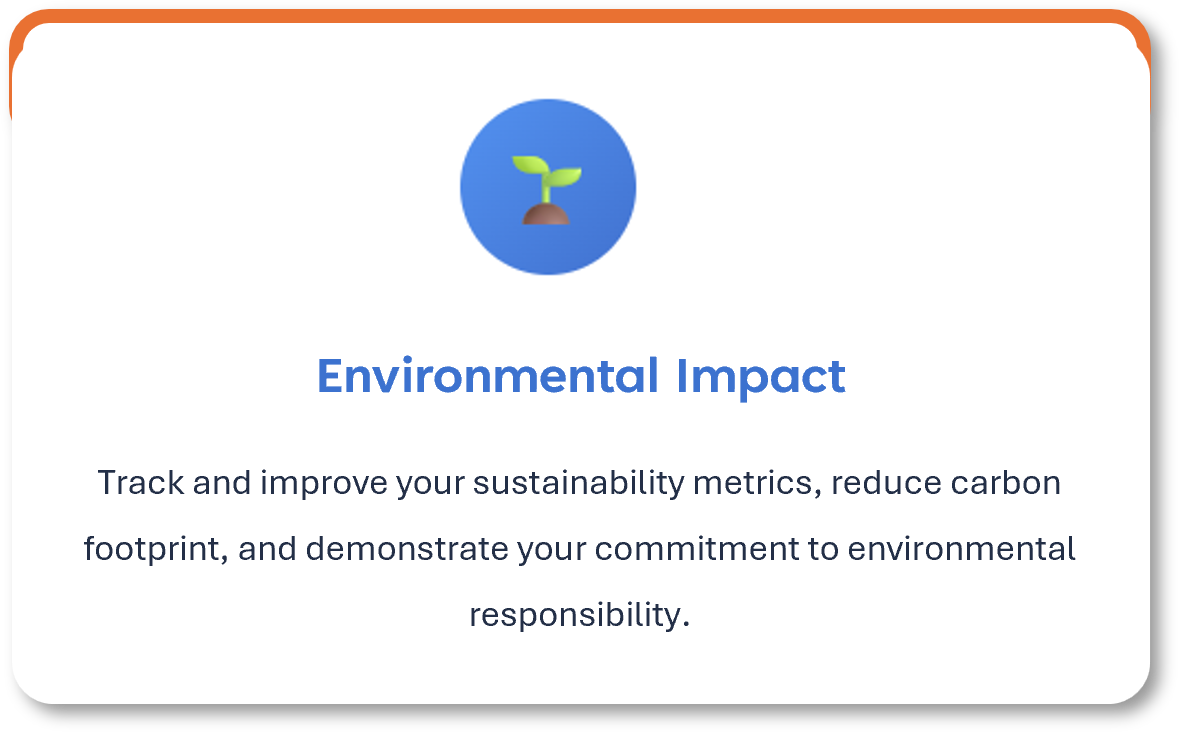 Environmental Impact

Track and improve your sustainability metrics, reduce carbon footprint, and demonstrate your commitment to environmental responsibility.